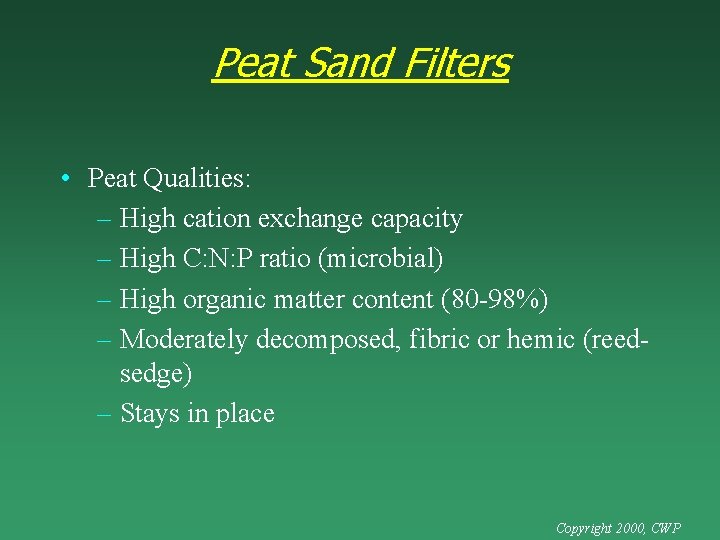 Peat Sand Filters

• Peat Qualities:
– High cation exchange capacity
– High C:N:P ratio (microbial)
– High organic matter content (80-98%)
– Moderately decomposed, fibric or hemic (reed-sedge)
– Stays in place

Copyright 2000, CWP